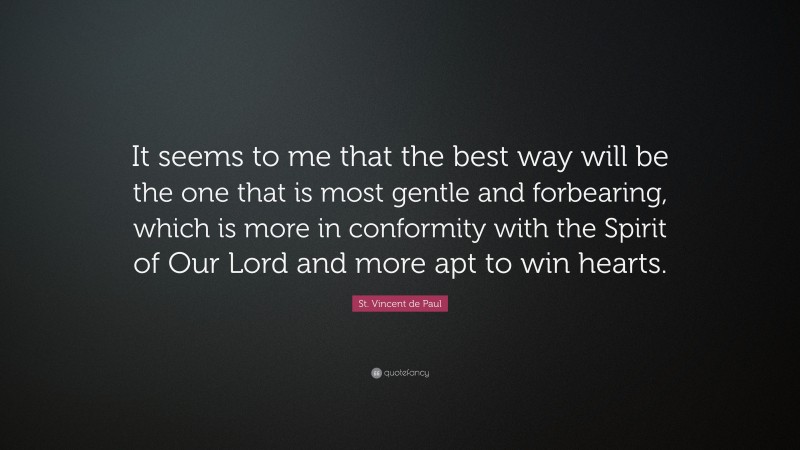 It seems to me that the best way will be the one that is most gentle and forbearing, which is more in conformity with the Spirit of Our Lord and more apt to win hearts.

St. Vincent de Paul

quotefancy